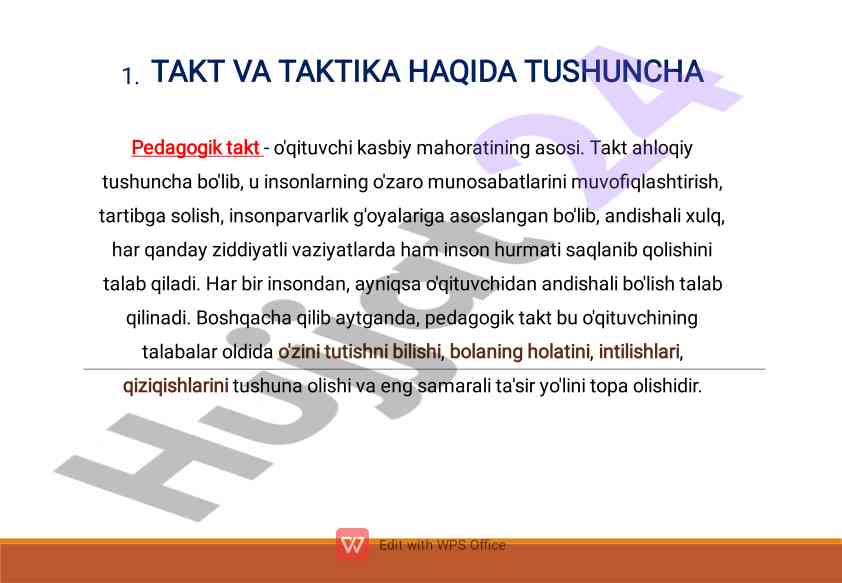 1. TAKT VA TAKTIKA HAQIDA TUSHUNCHA

Pedagogik takt - o'qituvchi kasbiy mahoratining asosi. Takt ahloqiy tushuncha bo'lib, u insonlarning o'zaro munosabatlarini muvofiqlashtirish, tartibga solish, insonparvarlik g'oyalariga asoslangan bo'lib, andishali xulq, har qanday ziddiyatli vaziyatlarda ham inson hurmati saqlanib qolishini talab qiladi. Har bir insondan, ayniqsa o'qituvchidan andishali bo'lish talab qilinadi. Boshqacha qilib aytganda, pedagogik takt bu o'qituvchining talabalar oldida o'zini tutishni bilishi, bolaning holatini, intilishlari, qiziqishlarini tushuna olishi va eng samarali ta'sir yo'lini topa olishidir.

Hujjat 24

Edit with WPS Office